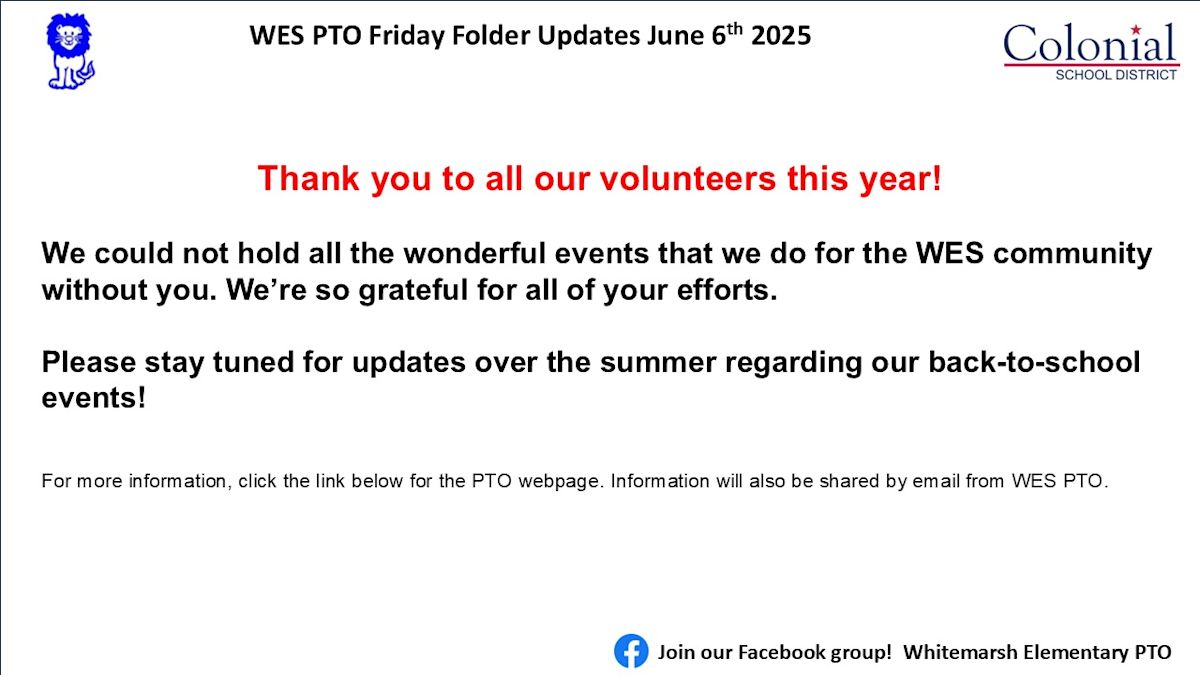 WES PTO Friday Folder Updates June 6th 2025

Colonial
SCHOOL DISTRICT

Thank you to all our volunteers this year!

We could not hold all the wonderful events that we do for the WES community without you. We're so grateful for all of your efforts.

Please stay tuned for updates over the summer regarding our back-to-school events!

For more information, click the link below for the PTO webpage. Information will also be shared by email from WES PTO.

Join our Facebook group! Whitemarsh Elementary PTO